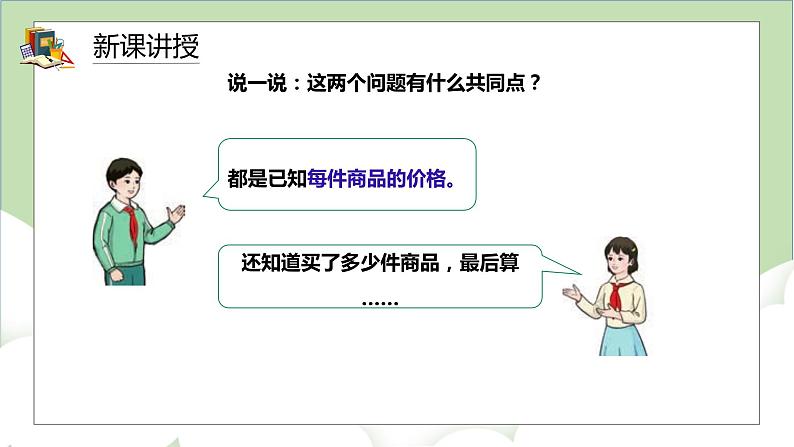 新课讲授

说一说：这两个问题有什么共同点？

都是已知每件商品的价格。

还知道买了多少件商品，最后算……